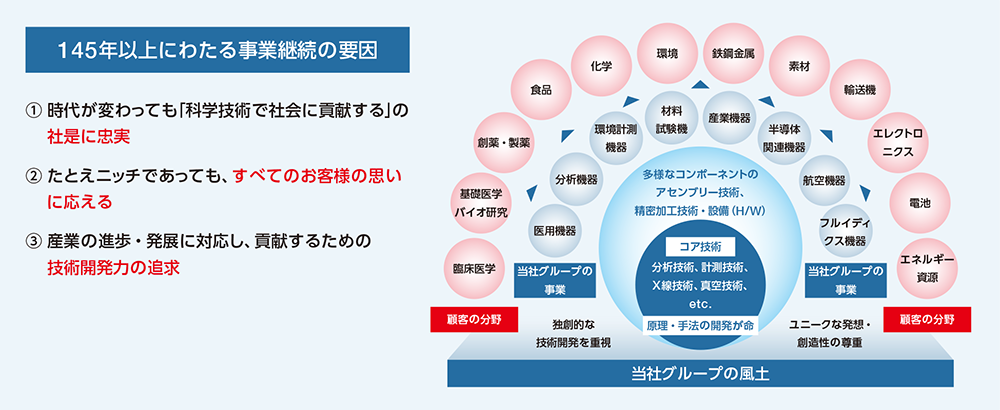 145年以上にわたる事業継続の要因

① 時代が変わっても「科学技術で社会に貢献する」の社是に忠実

② たとえニッチであっても、すべてのお客様の思いに応える

③ 産業の進歩・発展に対応し、貢献するための技術開発力の追求

臨床医学
基礎医学 バイオ研究
創薬・製薬
食品
化学
環境
鉄鋼金属
素材
輸送機
エレクトロニクス
電池
エネルギー資源

医用機器
分析機器
環境計測機器
材料試験機
産業機器
半導体関連機器
航空機器
フルイディクス機器

多様なコンポーネントのアセンブリー技術、精密加工技術・設備（H/W）

コア技術
分析技術、計測技術、X線技術、真空技術、etc.
原理・手法の開発が命

当社グループの事業
当社グループの事業

顧客の分野
顧客の分野

独創的な技術開発を重視
ユニークな発想・創造性の尊重

当社グループの風土